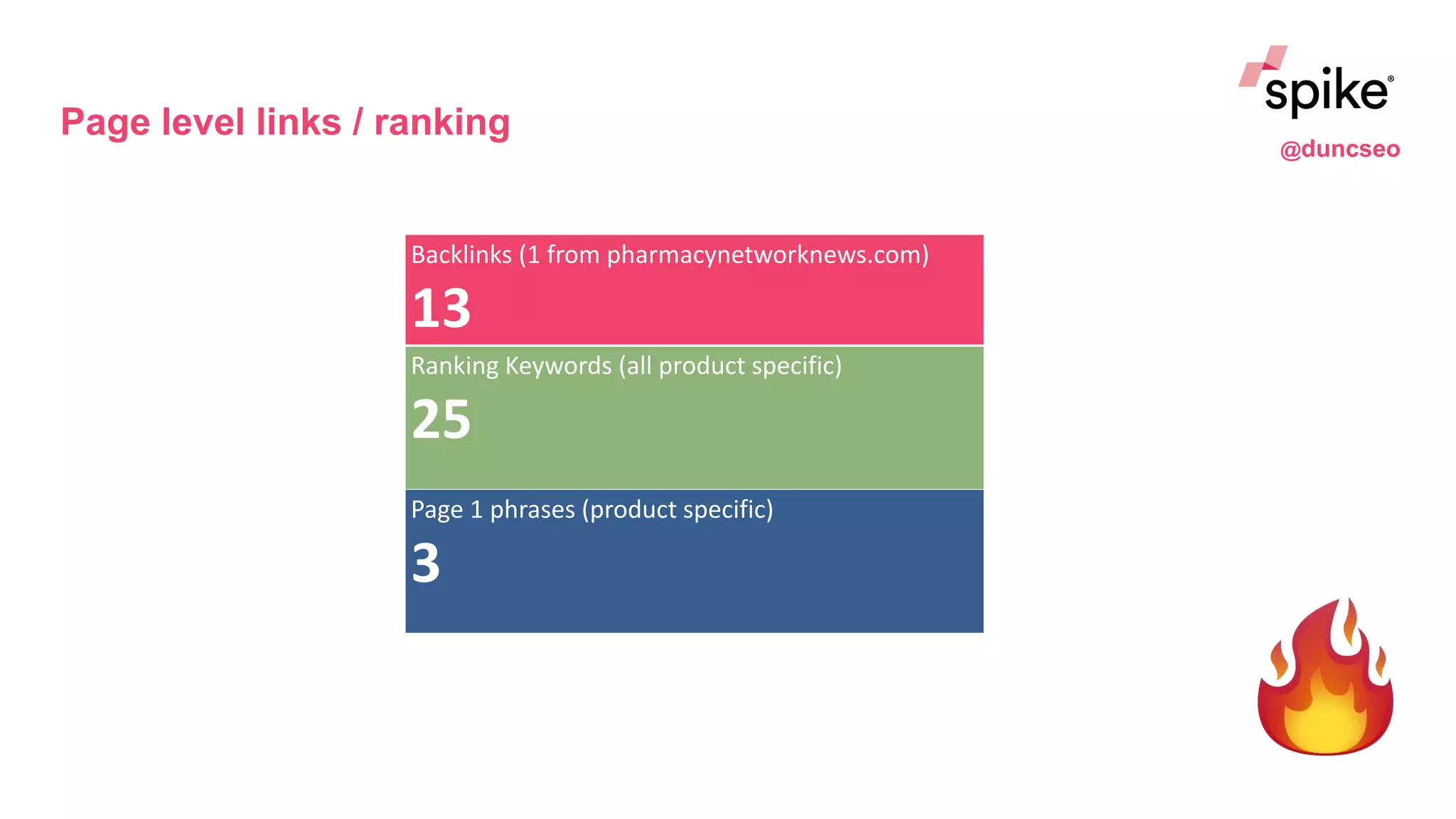 Page level links / ranking

spike®

@duncseo

Backlinks (1 from pharmacynetworknews.com)

13

Ranking Keywords (all product specific)

25

Page 1 phrases (product specific)

3